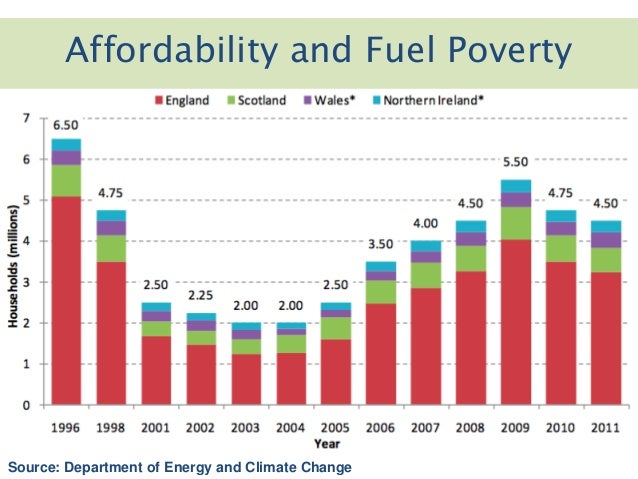 Affordability and Fuel Poverty

England Scotland Wales* Northern Ireland*

Households (millions)

7
6
5
4
3
2
1
0

6.50
4.75
2.50
2.25
2.00
2.00
2.50
3.50
4.00
4.50
5.50
4.75
4.50

1996 1998 2001 2002 2003 2004 2005 2006 2007 2008 2009 2010 2011

Year

Source: Department of Energy and Climate Change